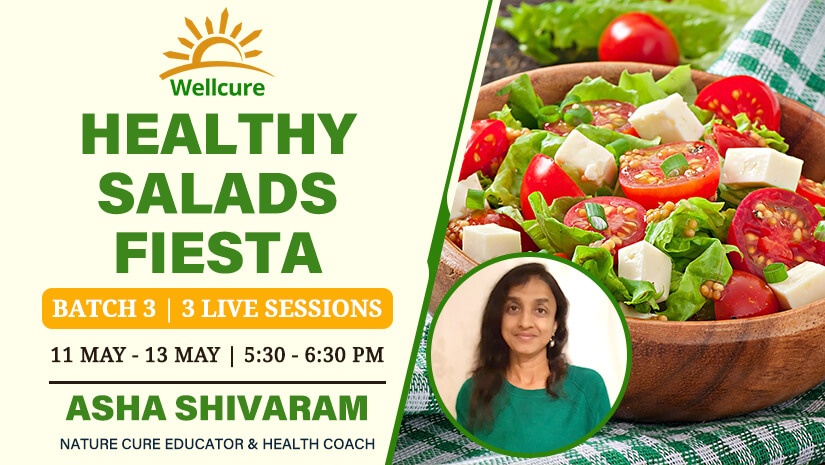 Wellcure

HEALTHY SALADS FIESTA

BATCH 3 | 3 LIVE SESSIONS

11 MAY - 13 MAY | 5:30 - 6:30 PM

ASHA SHIVARAM

NATURE CURE EDUCATOR & HEALTH COACH